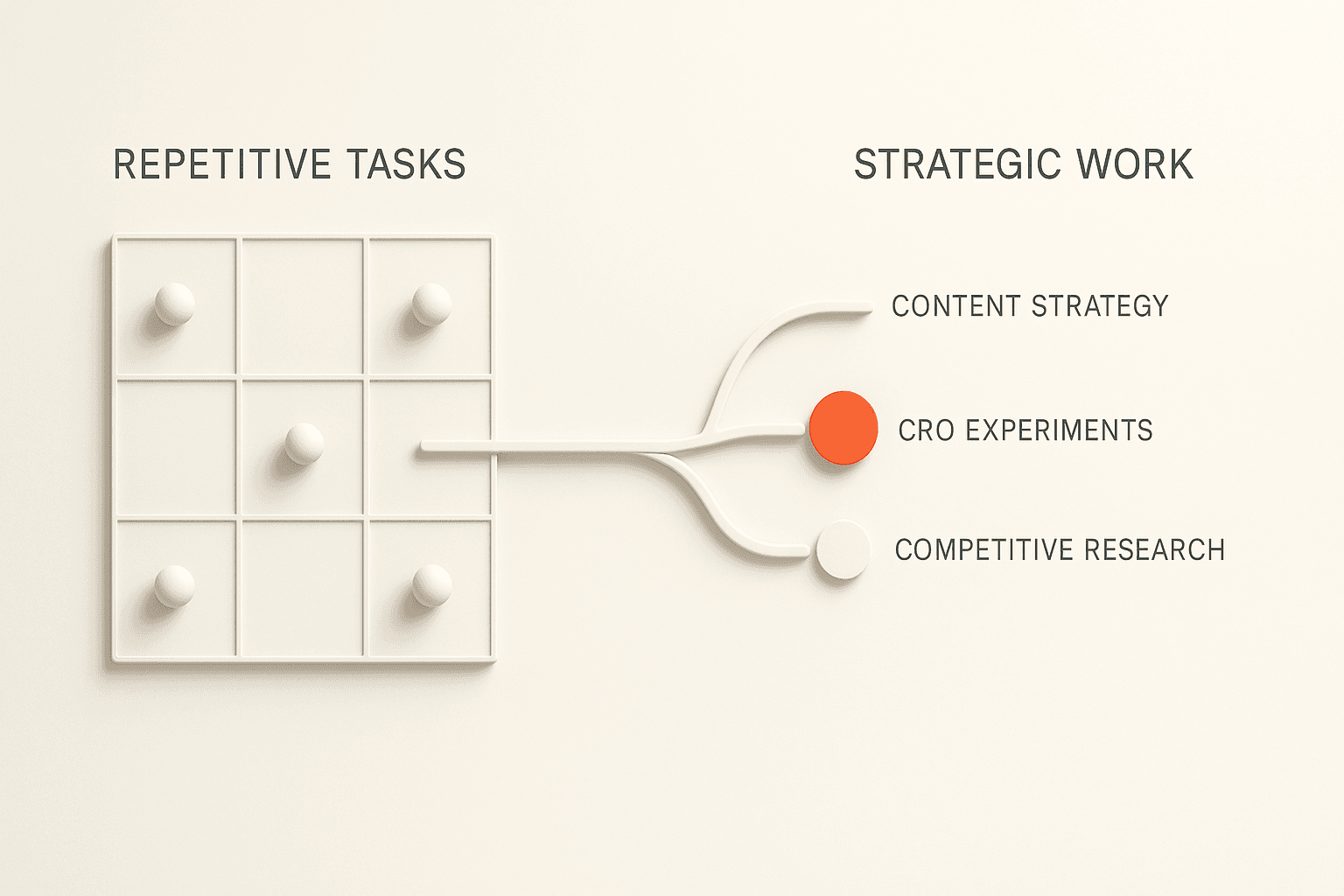 REPETITIVE TASKS

STRATEGIC WORK

CONTENT STRATEGY

CRO EXPERIMENTS

COMPETITIVE RESEARCH